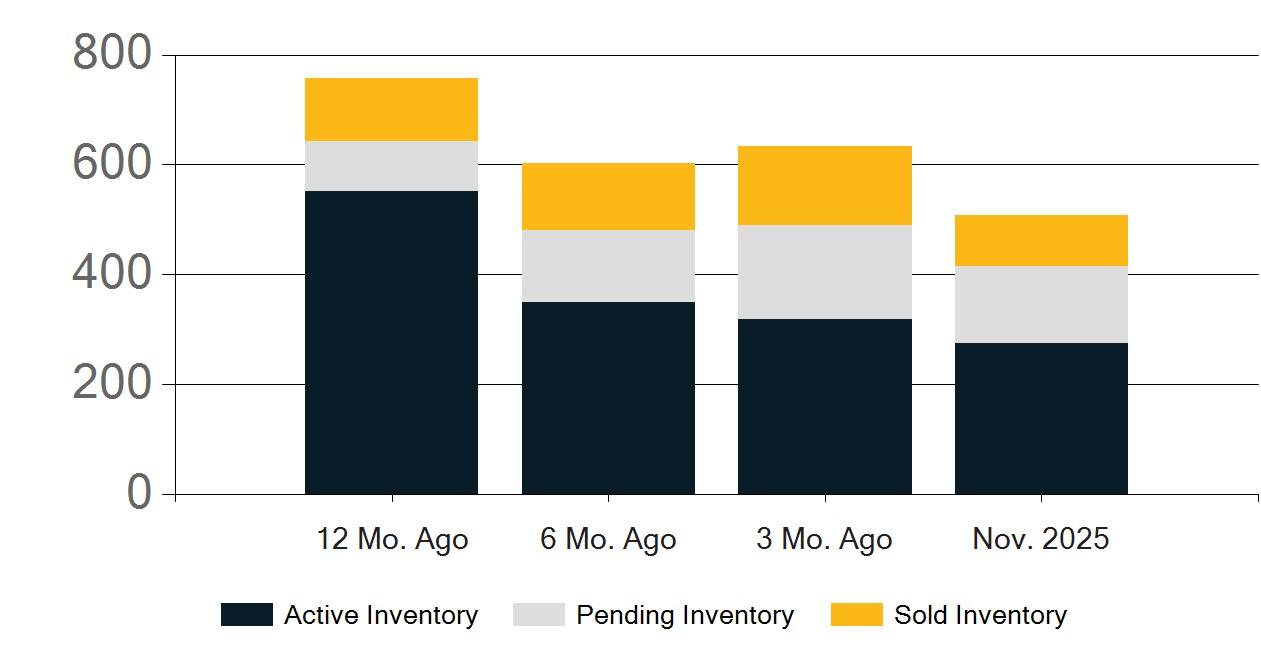 800
600
400
200
0
12 Mo. Ago
6 Mo. Ago
3 Mo. Ago
Nov. 2025
Active Inventory
Pending Inventory
Sold Inventory